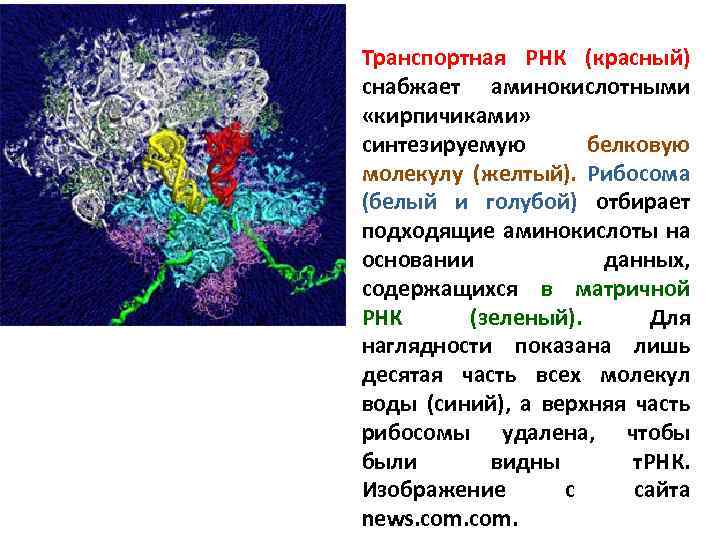 Транспортная РНК (красный) снабжает аминокислотными «кирпичиками» синтезируемую белковую молекулу (желтый). Рибосома (белый и голубой) отбирает подходящие аминокислоты на основании данных, содержащихся в матричной РНК (зеленый). Для наглядности показана лишь десятая часть всех молекул воды (синий), а верхняя часть рибосомы удалена, чтобы были видны тРНК. Изображение с сайта news.com.com.